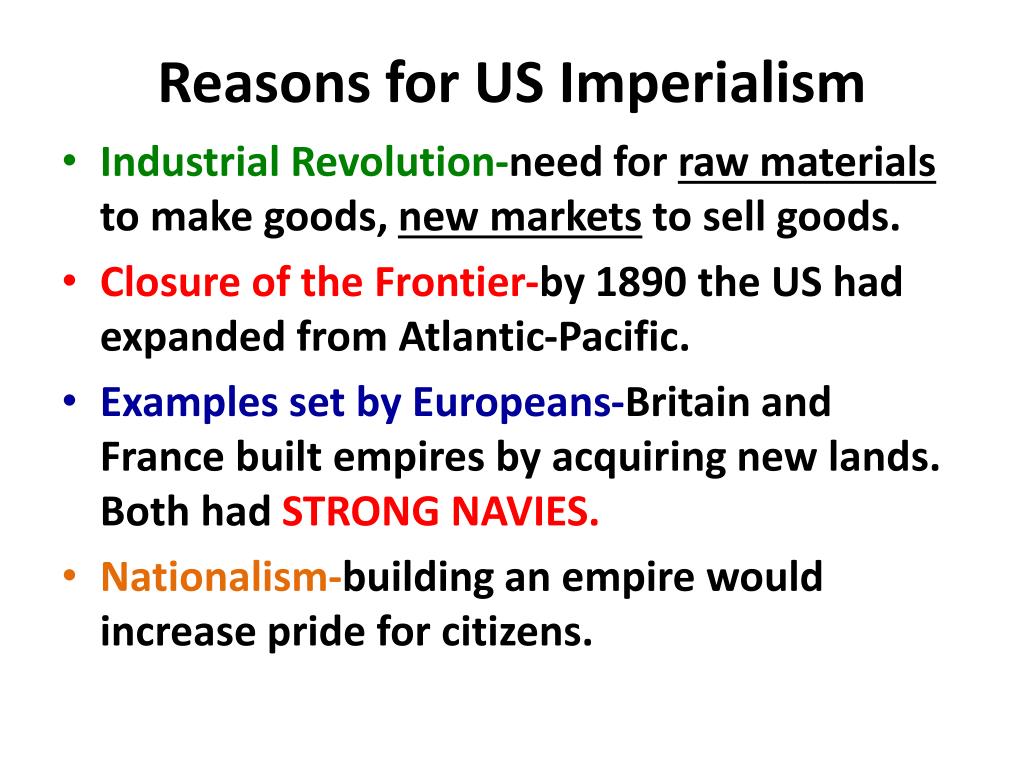 Reasons for US Imperialism

• Industrial Revolution-need for raw materials to make goods, new markets to sell goods.
• Closure of the Frontier-by 1890 the US had expanded from Atlantic-Pacific.
• Examples set by Europeans-Britain and France built empires by acquiring new lands. Both had STRONG NAVIES.
• Nationalism-building an empire would increase pride for citizens.